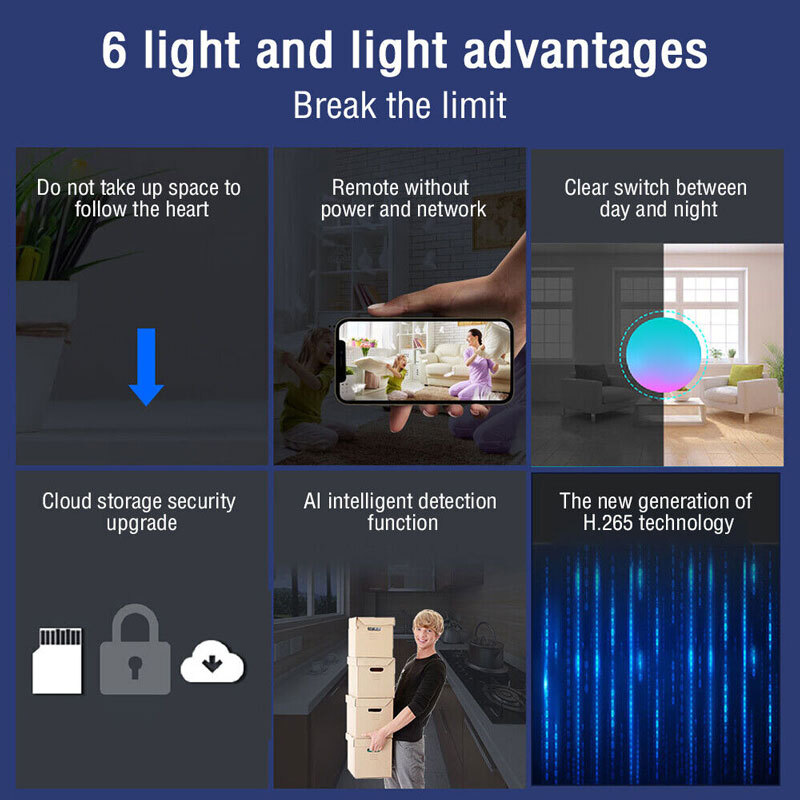 6 light and light advantages

Break the limit

Do not take up space to follow the heart

Remote without power and network

Clear switch between day and night

Cloud storage security upgrade

AI intelligent detection function

The new generation of H.265 technology